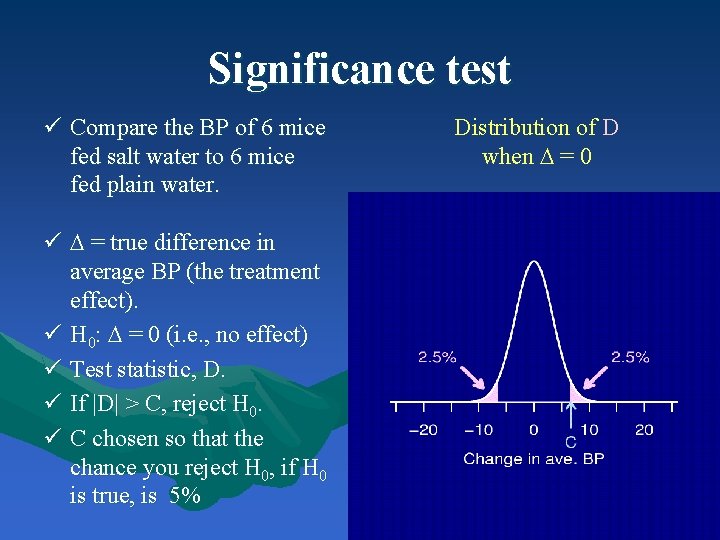 Significance test

✓ Compare the BP of 6 mice fed salt water to 6 mice fed plain water.

✓ $\Delta$ = true difference in average BP (the treatment effect).

✓ $H_0$: $\Delta = 0$ (i.e., no effect)

✓ Test statistic, D.

✓ If $|D| > C$, reject $H_0$.

✓ C chosen so that the chance you reject $H_0$, if $H_0$ is true, is 5%

Distribution of D when $\Delta = 0$

2.5%

2.5%

−20 −10 0 10 20

C

Change in ave. BP